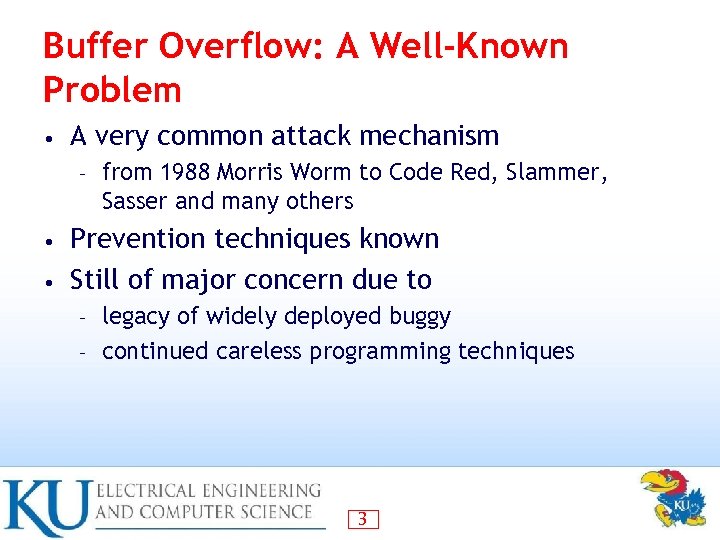 Buffer Overflow: A Well-Known Problem

• A very common attack mechanism
  – from 1988 Morris Worm to Code Red, Slammer, Sasser and many others
• Prevention techniques known
• Still of major concern due to
  – legacy of widely deployed buggy
  – continued careless programming techniques

KU ELECTRICAL ENGINEERING AND COMPUTER SCIENCE

3

KU